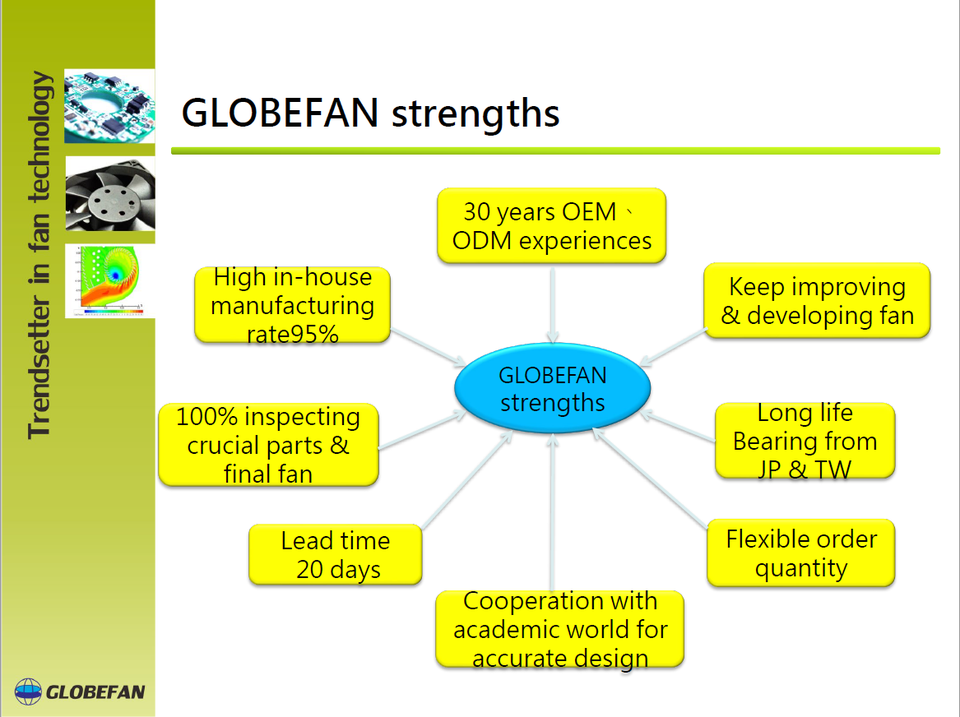 Trendsetter in fan technology

GLOBEFAN strengths

30 years OEM、ODM experiences

High in-house manufacturing rate95%

Keep improving & developing fan

GLOBEFAN strengths

100% inspecting crucial parts & final fan

Long life Bearing from JP & TW

Lead time 20 days

Flexible order quantity

Cooperation with academic world for accurate design

GLOBEFAN